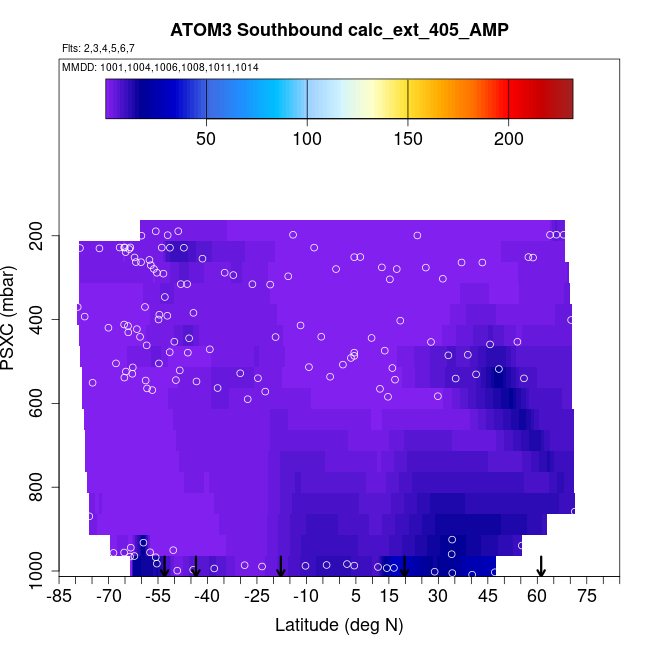 ATOM3 Southbound calc_ext_405_AMP

Flts: 2,3,4,5,6,7

MMDD: 1001,1004,1006,1008,1011,1014

50
100
150
200

PSXC (mbar)

200
400
600
800
1000

-85 -70 -55 -40 -25 -10 5 15 30 45 60 75

Latitude (deg N)